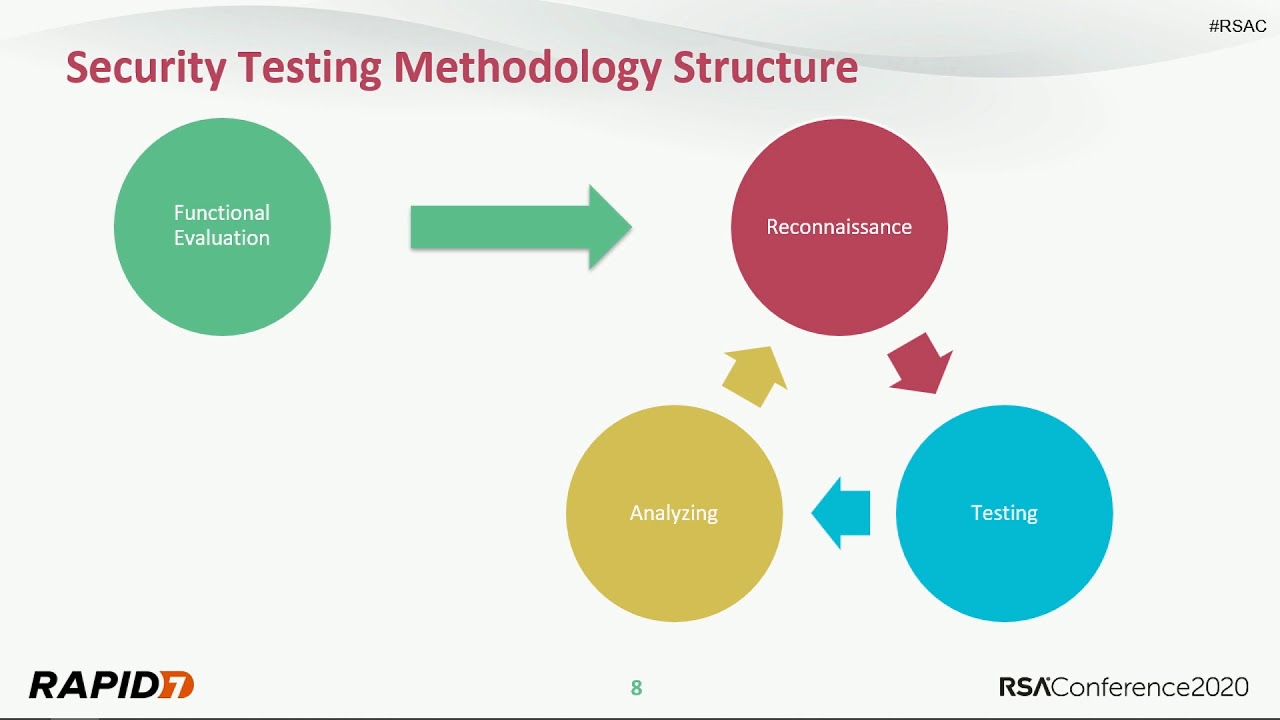 #RSAC

Security Testing Methodology Structure

Functional Evaluation

Reconnaissance

Testing

Analyzing

RAPID7

8

RSAConference2020